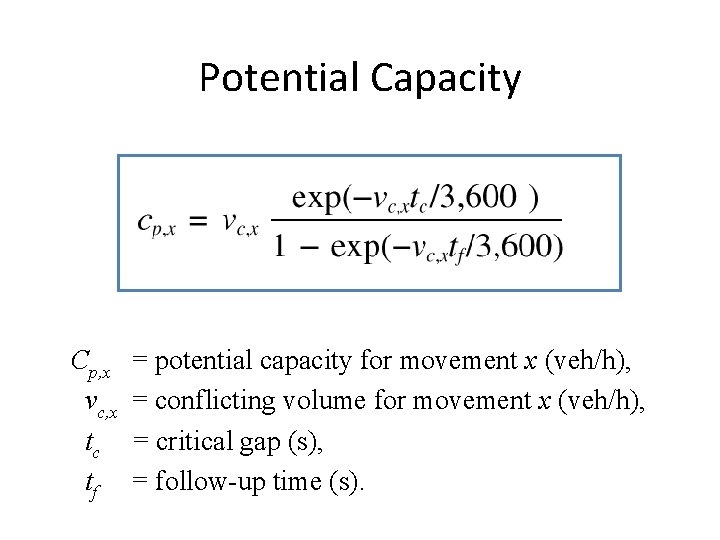 Potential Capacity

$c_{p,x} = v_{c,x} \frac{\exp(-v_{c,x}t_c/3,600)}{1 - \exp(-v_{c,x}t_f/3,600)}$

$C_{p,x}$ = potential capacity for movement $x$ (veh/h),
$v_{c,x}$ = conflicting volume for movement $x$ (veh/h),
$t_c$ = critical gap (s),
$t_f$ = follow-up time (s).